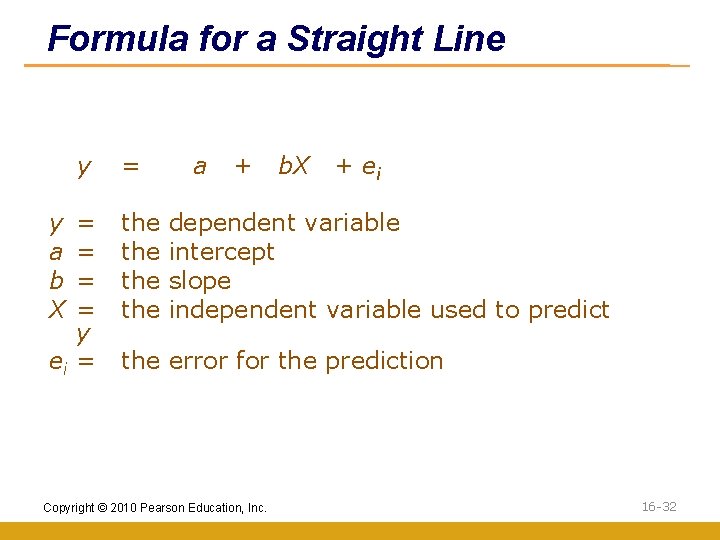 Formula for a Straight Line

$y = a + bX + e_i$

$y$ = the dependent variable
$a$ = the intercept
$b$ = the slope
$X$ = the independent variable used to predict $y$
$e_i$ = the error for the prediction

Copyright © 2010 Pearson Education, Inc.

16-32